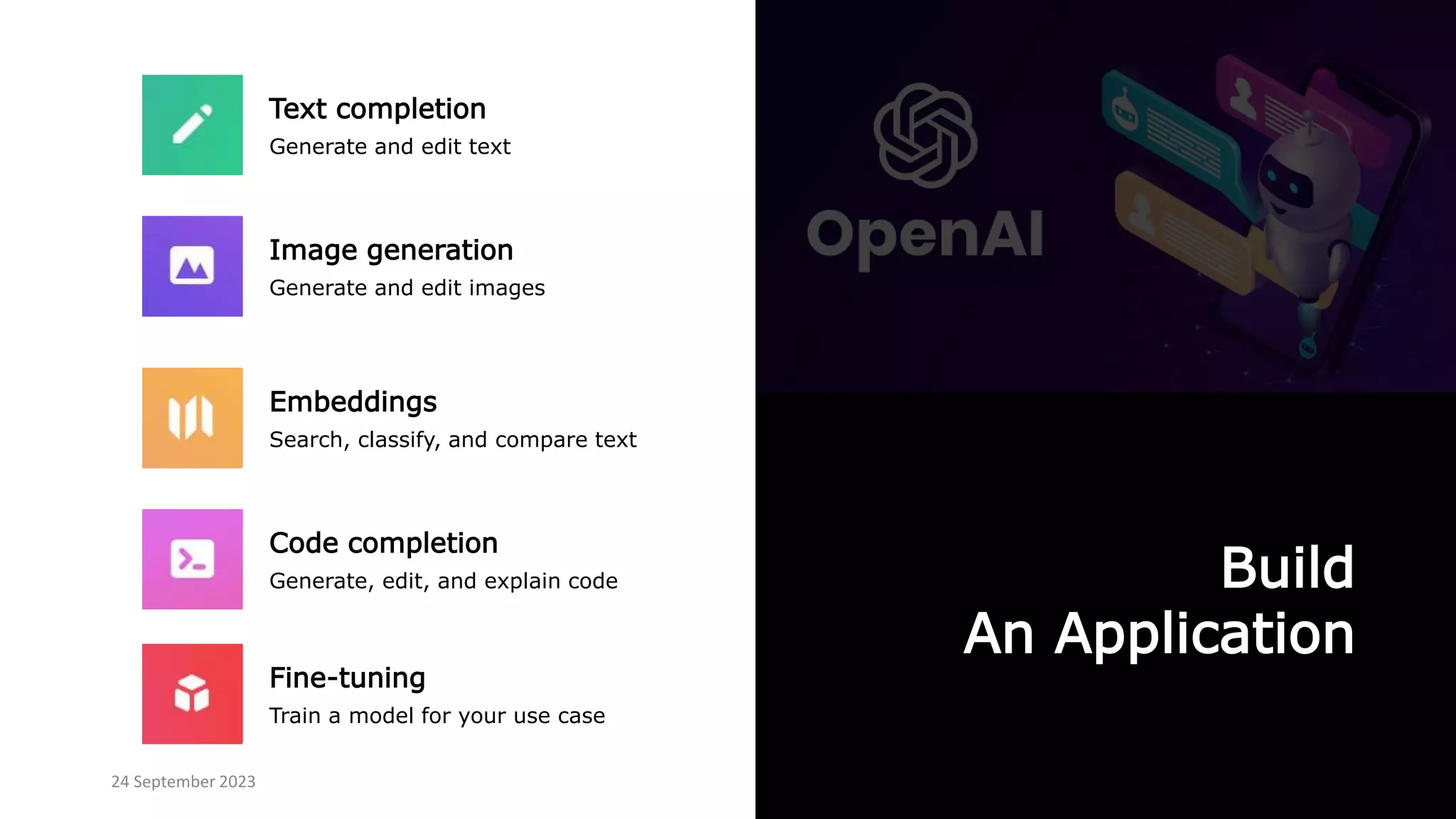 Text completion
Generate and edit text

Image generation
Generate and edit images

Embeddings
Search, classify, and compare text

Code completion
Generate, edit, and explain code

Fine-tuning
Train a model for your use case

24 September 2023

OpenAI

Build
An Application